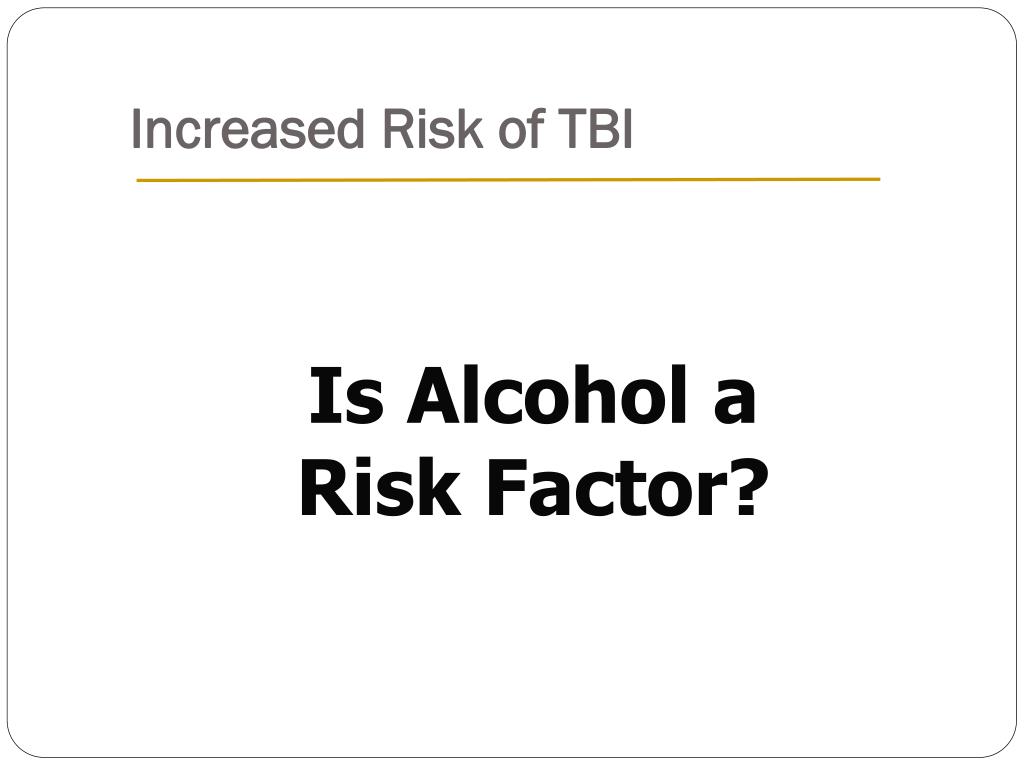 Increased Risk of TBI

Is Alcohol a Risk Factor?